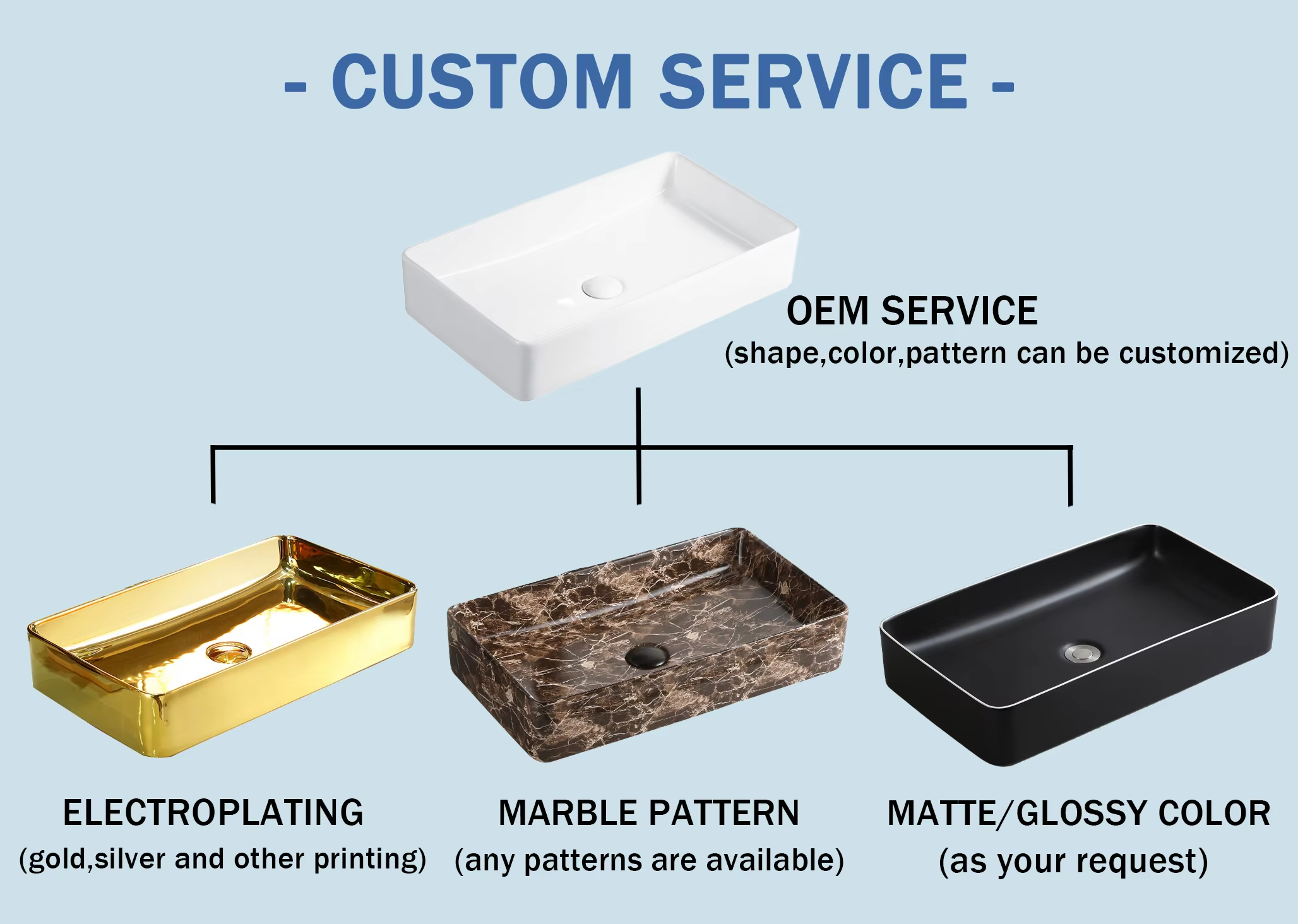 - CUSTOM SERVICE -

OEM SERVICE
(shape,color,pattern can be customized)

ELECTROPLATING
(gold,silver and other printing)

MARBLE PATTERN
(any patterns are available)

MATTE/GLOSSY COLOR
(as your request)